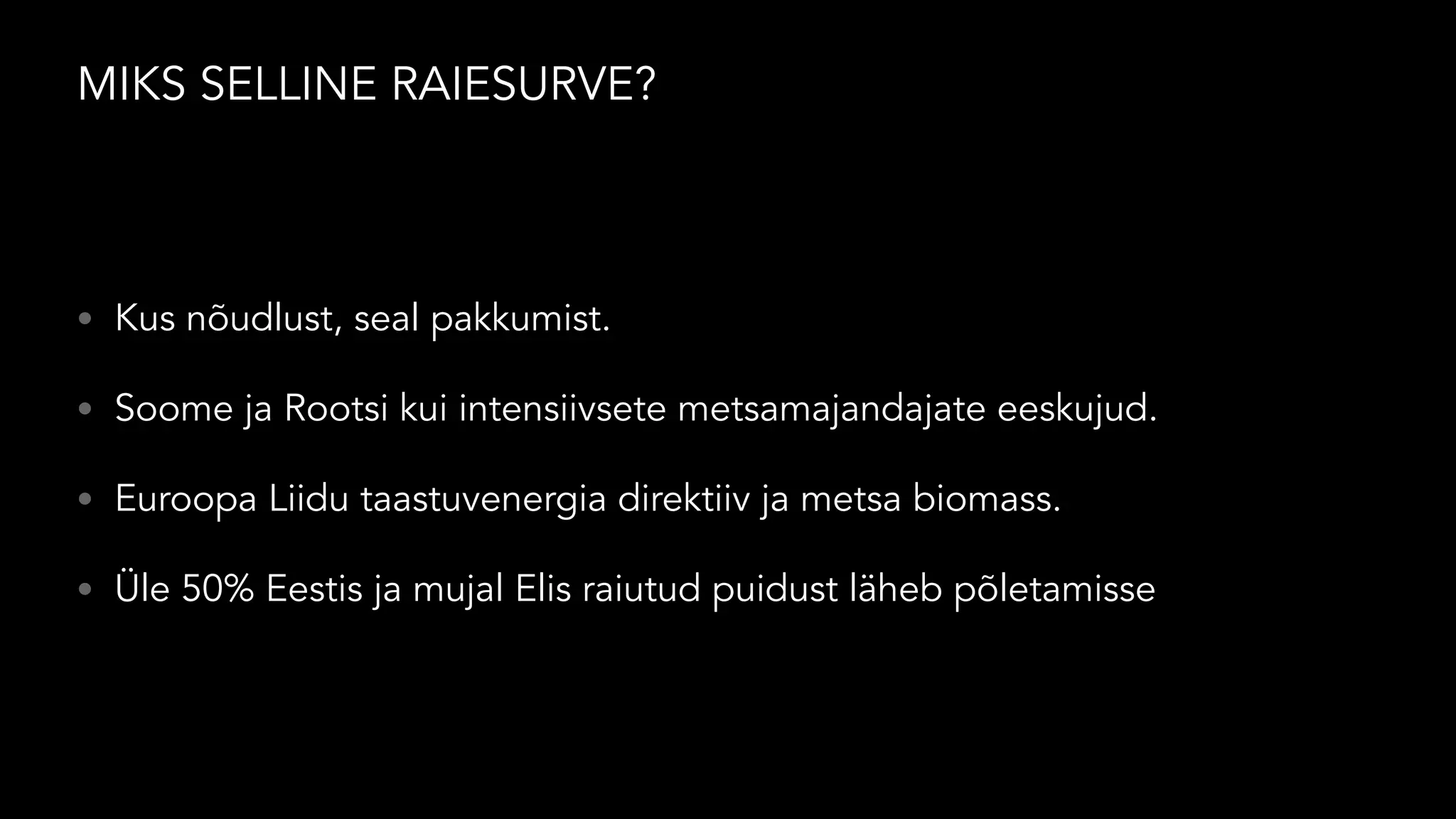 MIKS SELLINE RAIESURVE?

• Kus nõudlust, seal pakkumist.

• Soome ja Rootsi kui intensiivsete metsamajandajate eeskujud.

• Euroopa Liidu taastuvenergia direktiiv ja metsa biomass.

• Üle 50% Eestis ja mujal Elis raiutud puidust läheb põletamisse